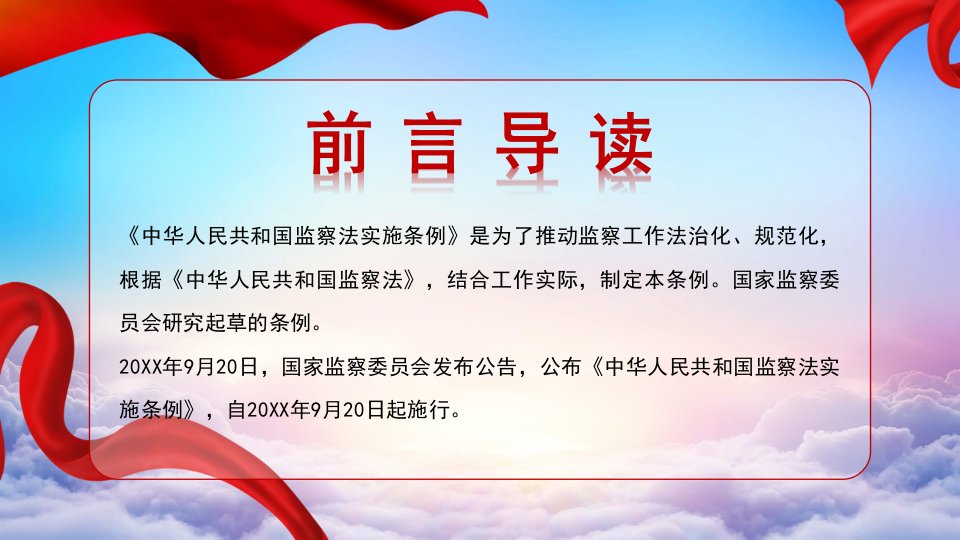 前言导读

《中华人民共和国监察法实施条例》是为了推动监察工作法治化、规范化，根据《中华人民共和国监察法》，结合工作实际，制定本条例。国家监察委员会研究起草的条例。

20XX年9月20日，国家监察委员会发布公告，公布《中华人民共和国监察法实施条例》，自20XX年9月20日起施行。